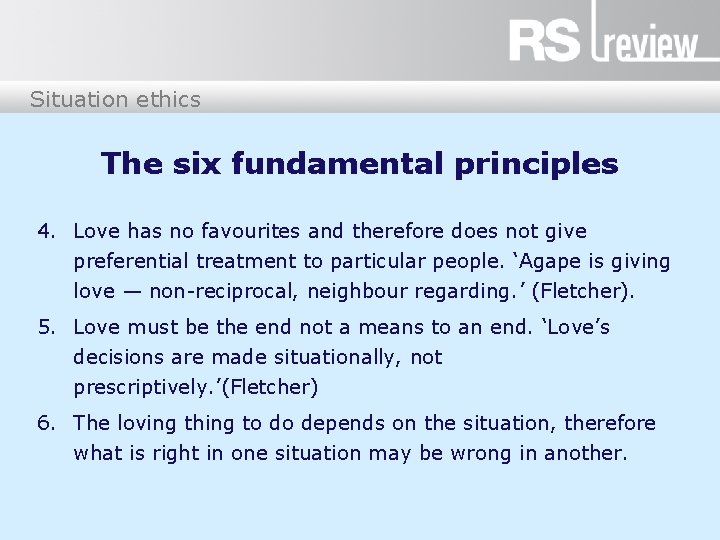 RS review

Situation ethics

The six fundamental principles

4. Love has no favourites and therefore does not give preferential treatment to particular people. ‘Agape is giving love — non-reciprocal, neighbour regarding.’ (Fletcher).

5. Love must be the end not a means to an end. ‘Love’s decisions are made situationally, not prescriptively.’(Fletcher)

6. The loving thing to do depends on the situation, therefore what is right in one situation may be wrong in another.